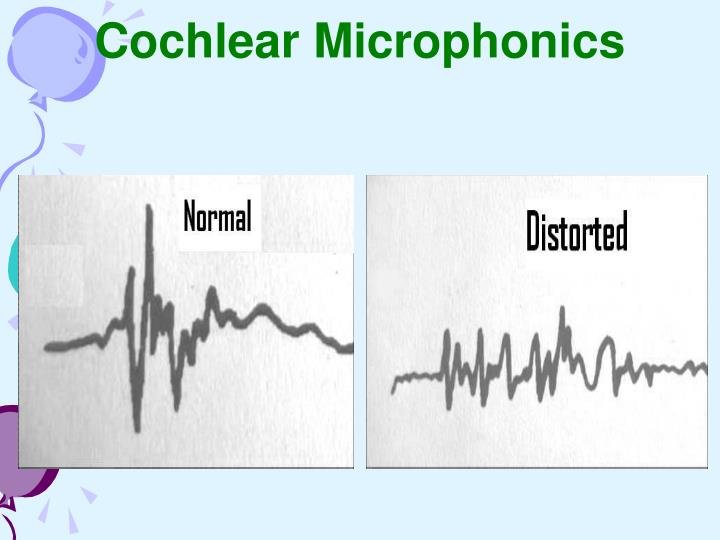 Cochlear Microphonics

Normal

Distorted